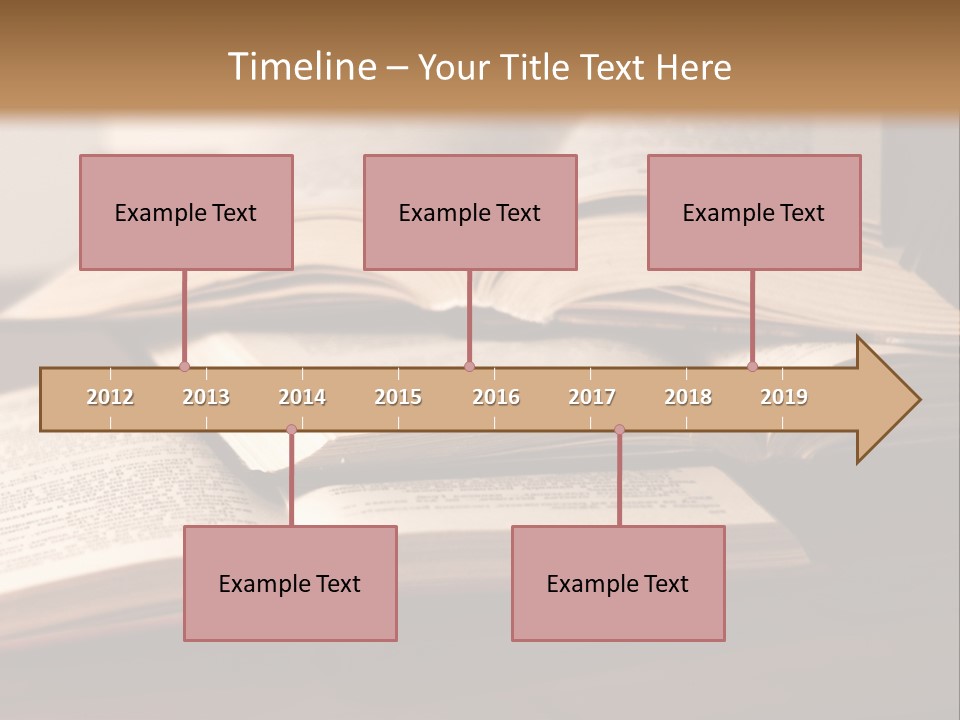 Timeline – Your Title Text Here

Example Text

Example Text

Example Text

2012 2013 2014 2015 2016 2017 2018 2019

Example Text

Example Text